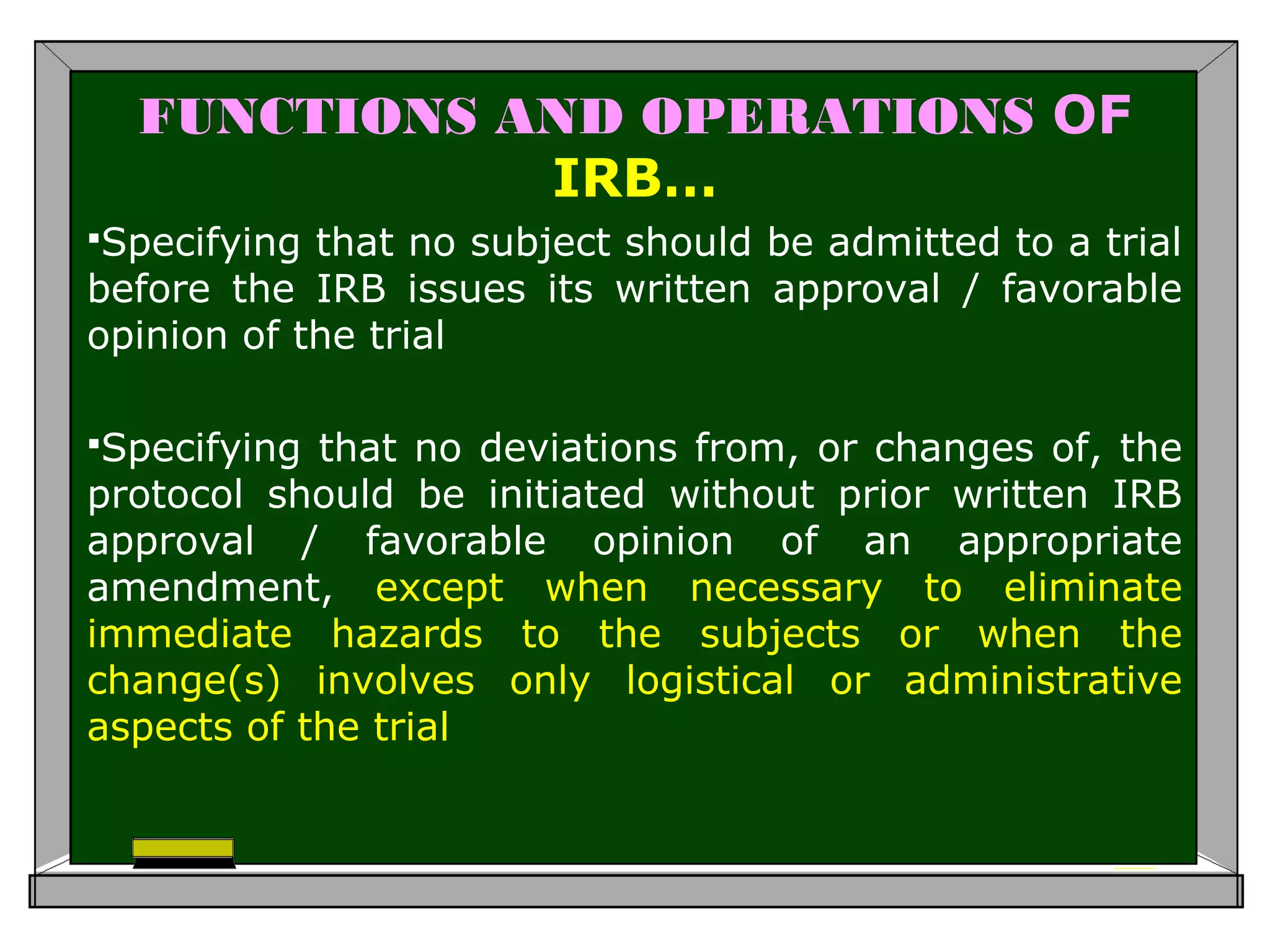 FUNCTIONS AND OPERATIONS OF IRB…

▪Specifying that no subject should be admitted to a trial before the IRB issues its written approval / favorable opinion of the trial

▪Specifying that no deviations from, or changes of, the protocol should be initiated without prior written IRB approval / favorable opinion of an appropriate amendment, except when necessary to eliminate immediate hazards to the subjects or when the change(s) involves only logistical or administrative aspects of the trial